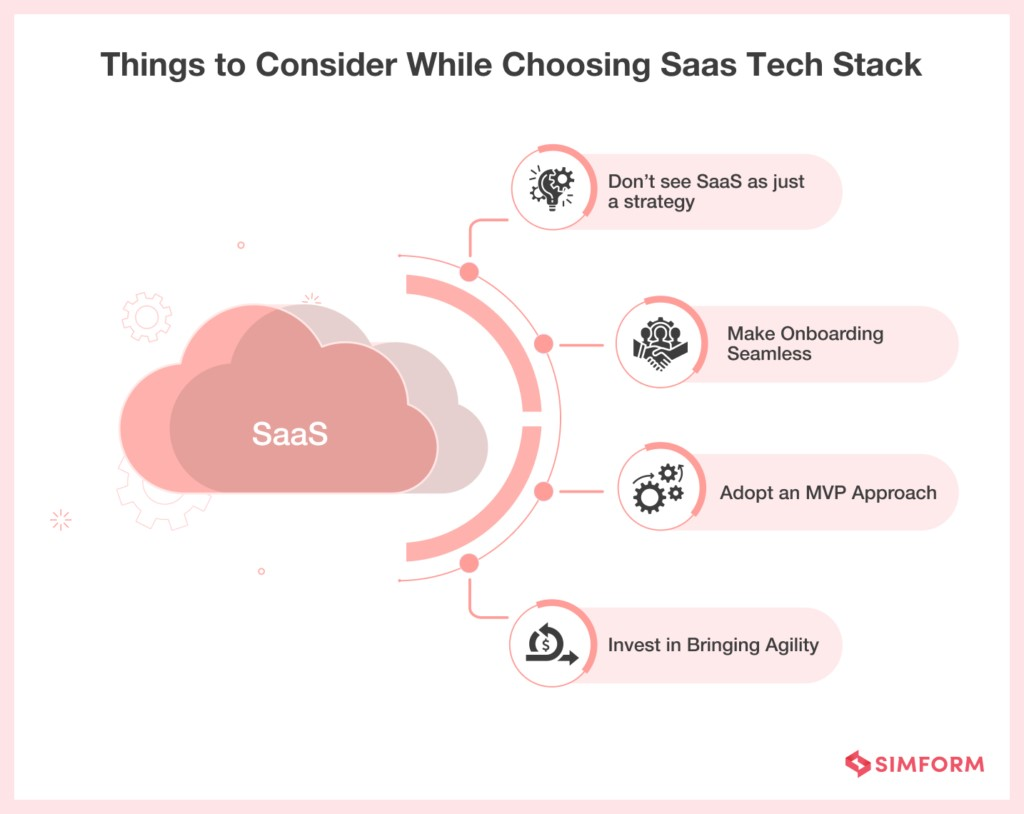 Things to Consider While Choosing Saas Tech Stack

SaaS

Don't see SaaS as just a strategy

Make Onboarding Seamless

Adopt an MVP Approach

Invest in Bringing Agility

SIMFORM